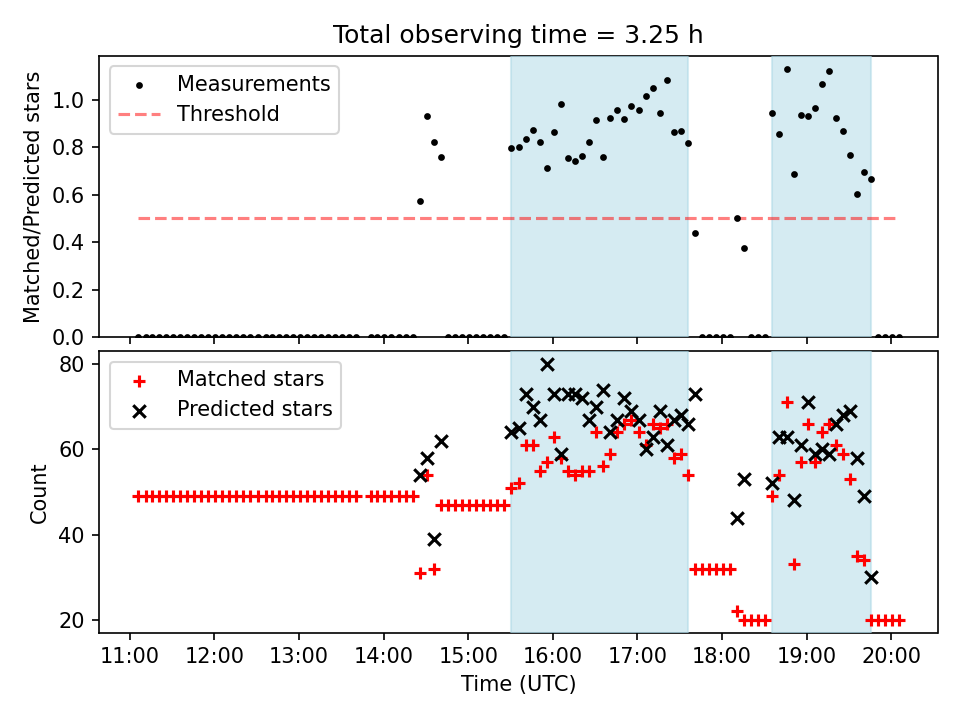 Total observing time = 3.25 h

Measurements
Threshold

Matched/Predicted stars

1.0
0.8
0.6
0.4
0.2
0.0

Matched stars
Predicted stars

Count

80
60
40
20

11:00
12:00
13:00
14:00
15:00
16:00
17:00
18:00
19:00
20:00

Time (UTC)